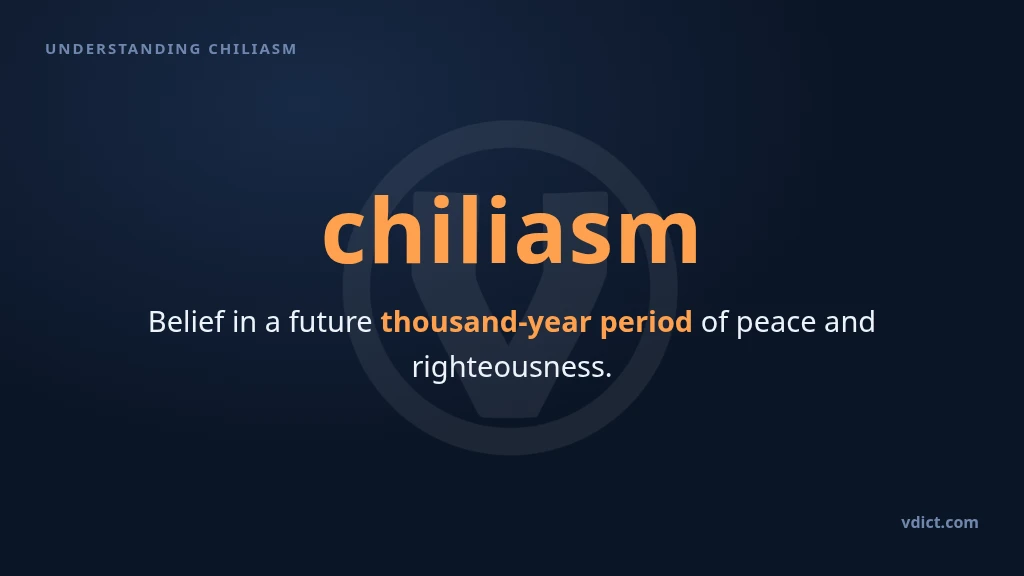 UNDERSTANDING CHILIASM

chiliasm

Belief in a future thousand-year period of peace and righteousness.

vdict.com